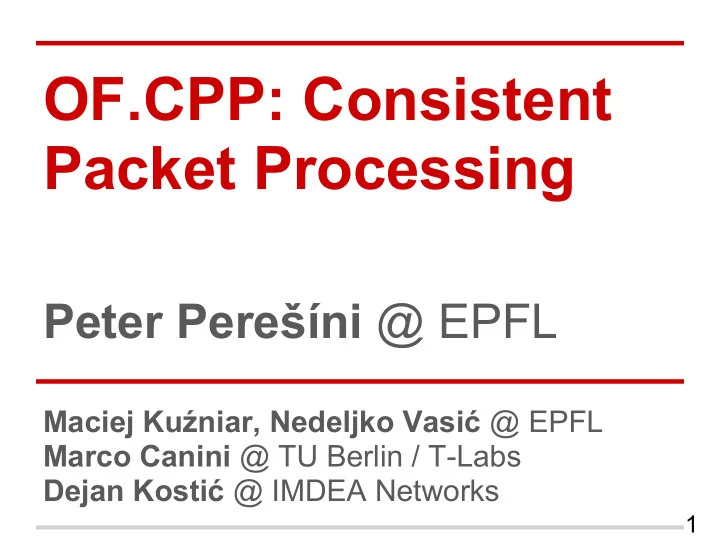 OF.CPP: Consistent Packet Processing

Peter Perešíni @ EPFL

Maciej Kuźniar, Nedeljko Vasić @ EPFL
Marco Canini @ TU Berlin / T-Labs
Dejan Kostić @ IMDEA Networks

1